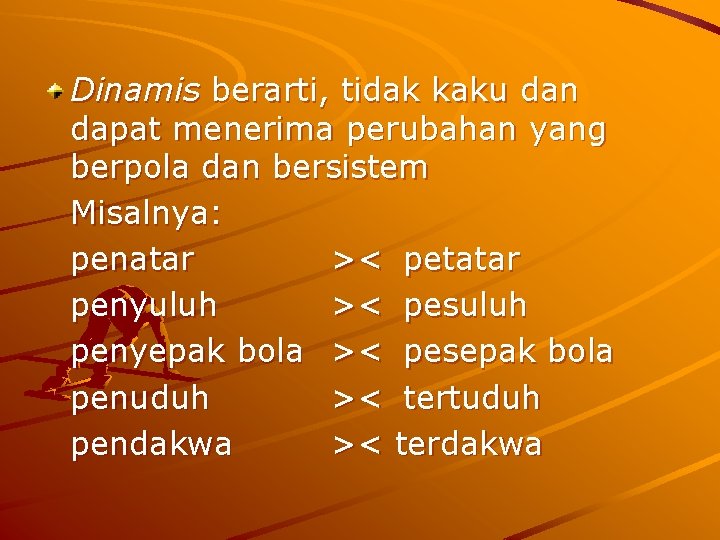 Dinamis berarti, tidak kaku dan dapat menerima perubahan yang berpola dan bersistem

Misalnya:

penatar >< petatar
penyuluh >< pesuluh
penyepak bola >< pesepak bola
penuduh >< tertuduh
pendakwa >< terdakwa